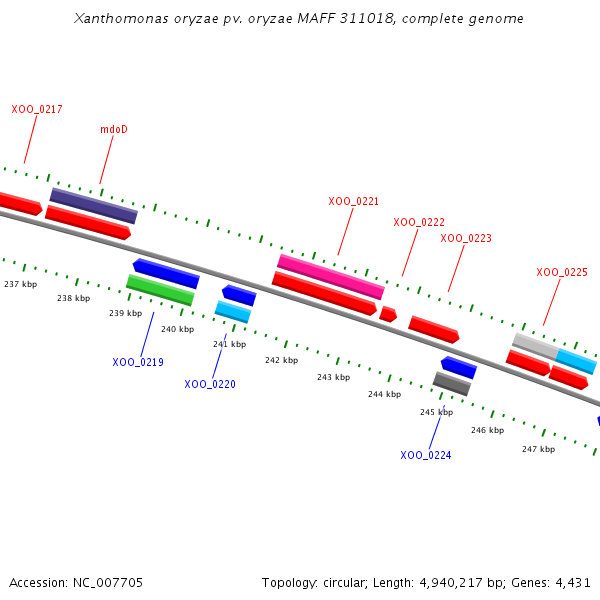 Xanthomonas oryzae pv. oryzae MAFF 311018, complete genome

XOO_0217

mdoD

XOO_0221

XOO_0222

XOO_0223

XOO_0225

237 kbp

238 kbp

239 kbp

240 kbp

241 kbp

242 kbp

243 kbp

244 kbp

245 kbp

246 kbp

247 kbp

XOO_0219

XOO_0220

XOO_0224

Accession: NC_007705

Topology: circular; Length: 4,940,217 bp; Genes: 4,431